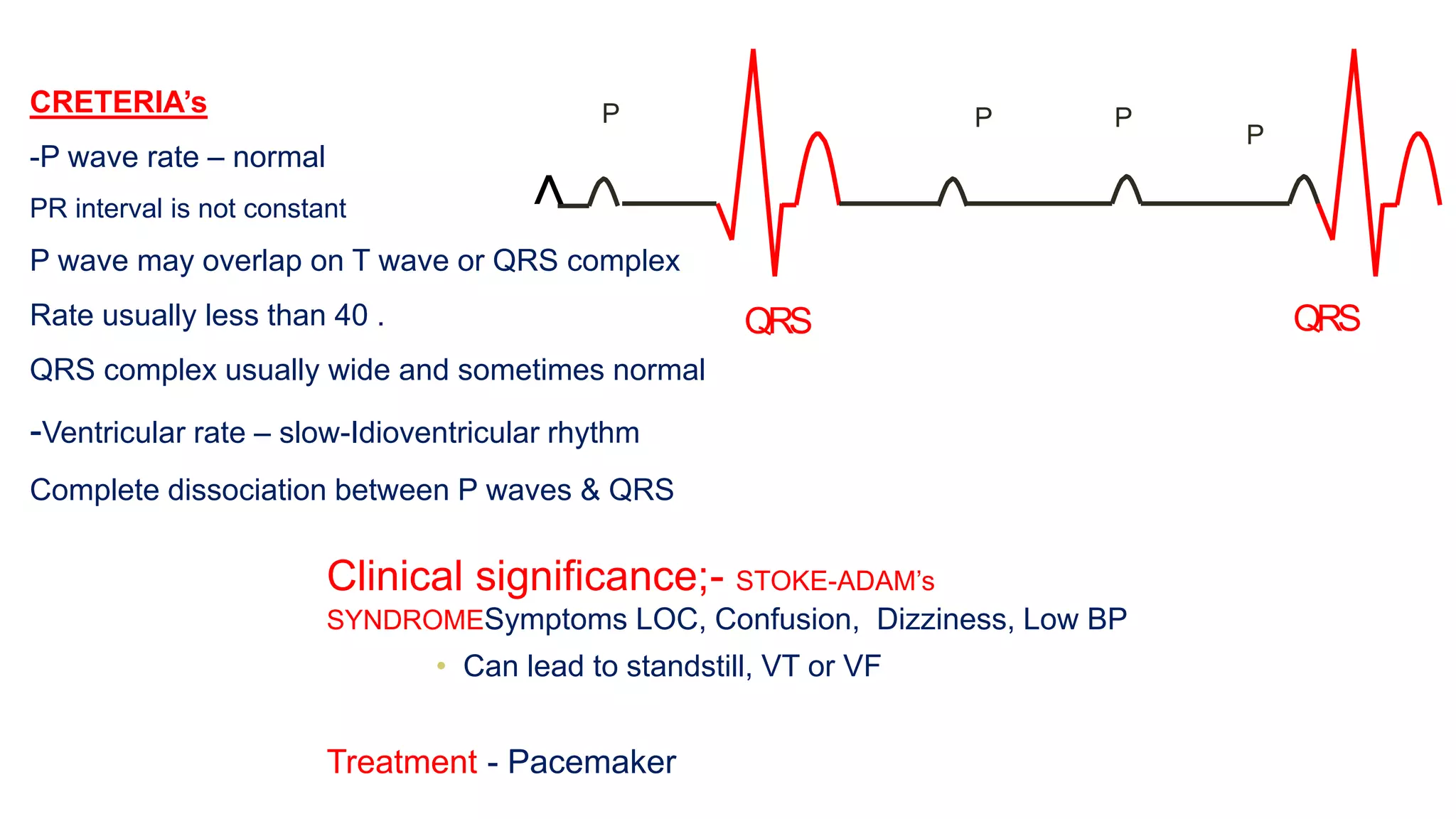 CRETERIA's

-P wave rate – normal

PR interval is not constant

P wave may overlap on T wave or QRS complex

Rate usually less than 40 .

QRS complex usually wide and sometimes normal

-Ventricular rate – slow-Idioventricular rhythm

Complete dissociation between P waves & QRS

P

P

P

P

QRS

QRS

Clinical significance;- STOKE-ADAM's SYNDROMESymptoms LOC, Confusion, Dizziness, Low BP

• Can lead to standstill, VT or VF

Treatment - Pacemaker